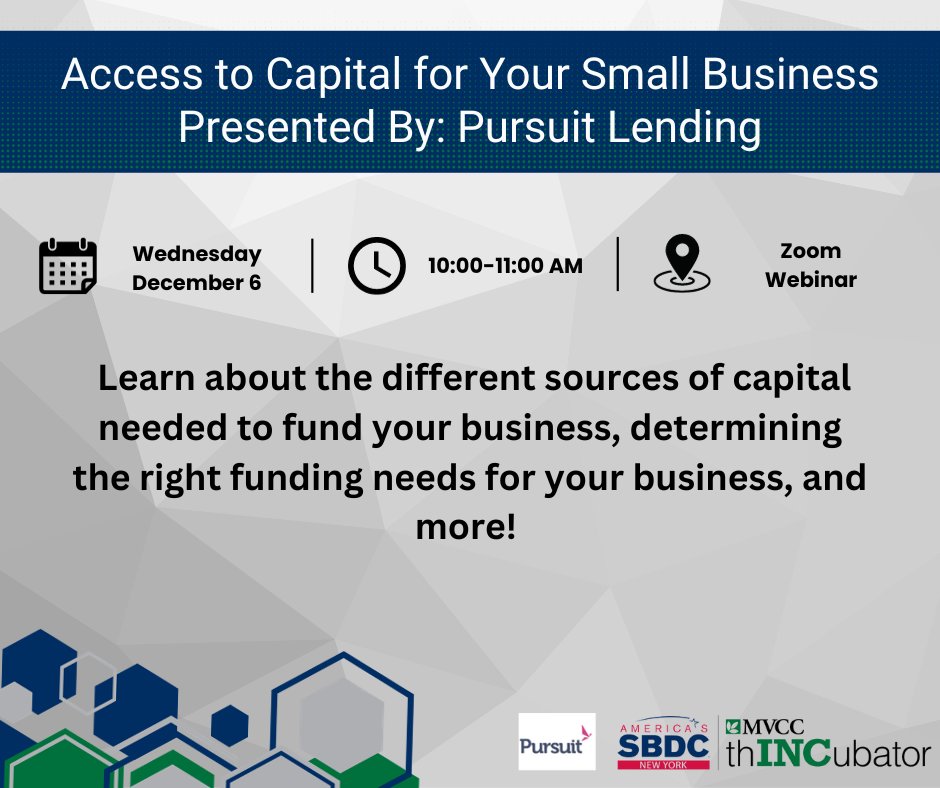 Access to Capital for Your Small Business
Presented By: Pursuit Lending

Wednesday December 6

10:00-11:00 AM

Zoom Webinar

Learn about the different sources of capital needed to fund your business, determining the right funding needs for your business, and more!

Pursuit

AMERICA'S SBDC NEW YORK

MVCC thINCubator